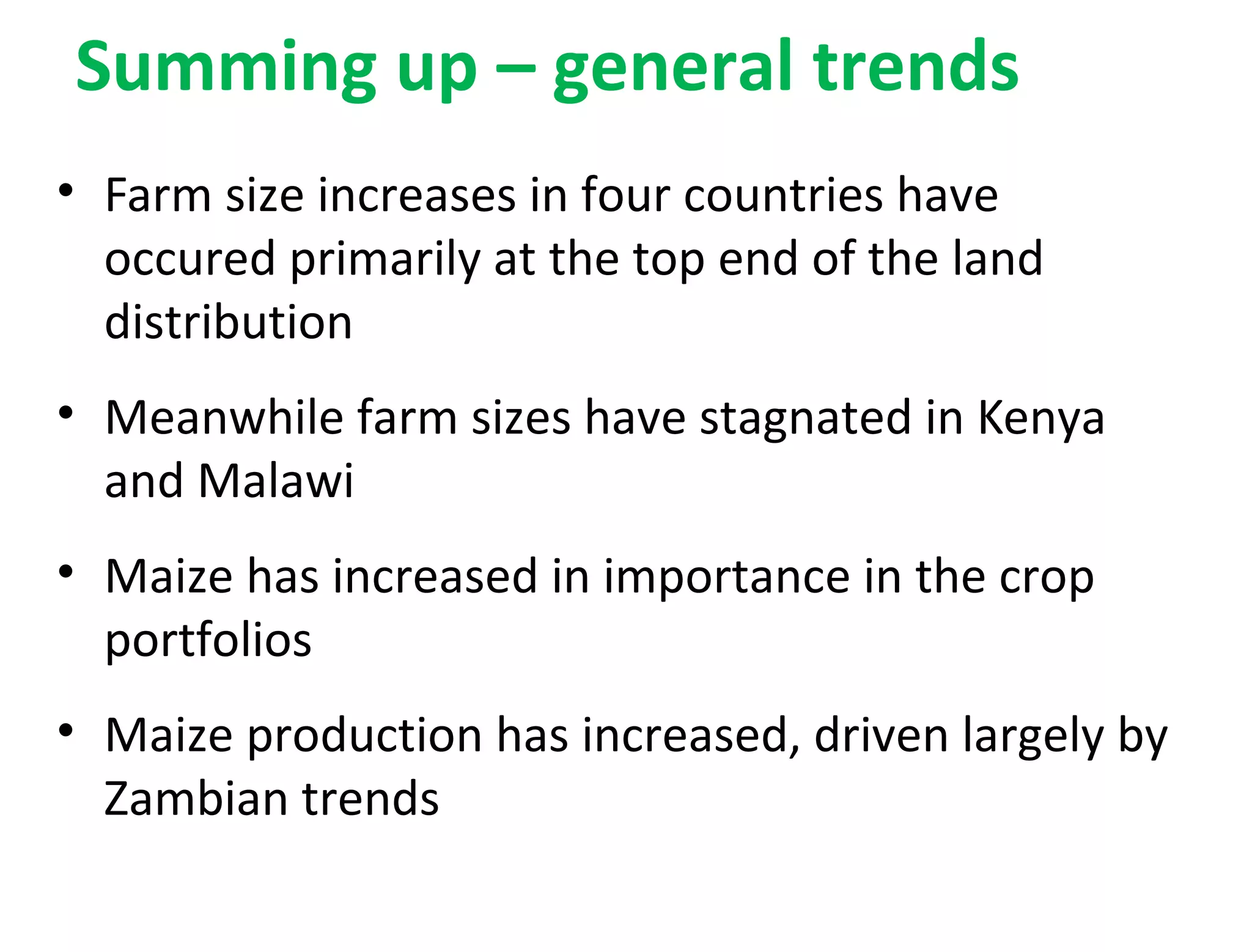 Summing up – general trends

• Farm size increases in four countries have occured primarily at the top end of the land distribution

• Meanwhile farm sizes have stagnated in Kenya and Malawi

• Maize has increased in importance in the crop portfolios

• Maize production has increased, driven largely by Zambian trends